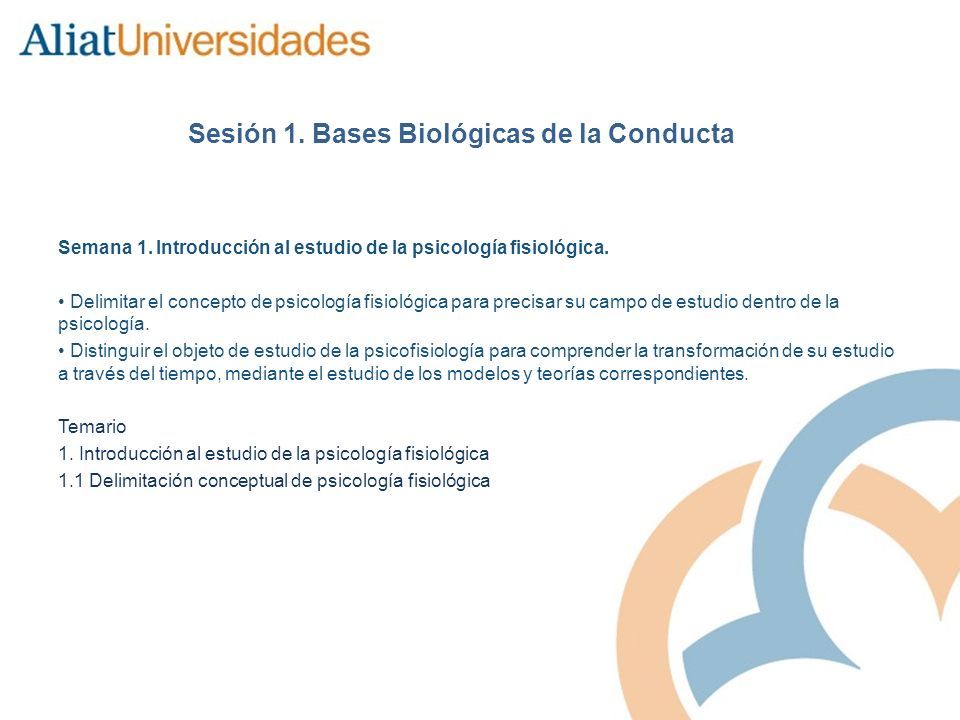 AliatUniversidades

Sesión 1. Bases Biológicas de la Conducta

Semana 1. Introducción al estudio de la psicología fisiológica.

• Delimitar el concepto de psicología fisiológica para precisar su campo de estudio dentro de la psicología.
• Distinguir el objeto de estudio de la psicofisiología para comprender la transformación de su estudio a través del tiempo, mediante el estudio de los modelos y teorías correspondientes.

Temario
1. Introducción al estudio de la psicología fisiológica
1.1 Delimitación conceptual de psicología fisiológica